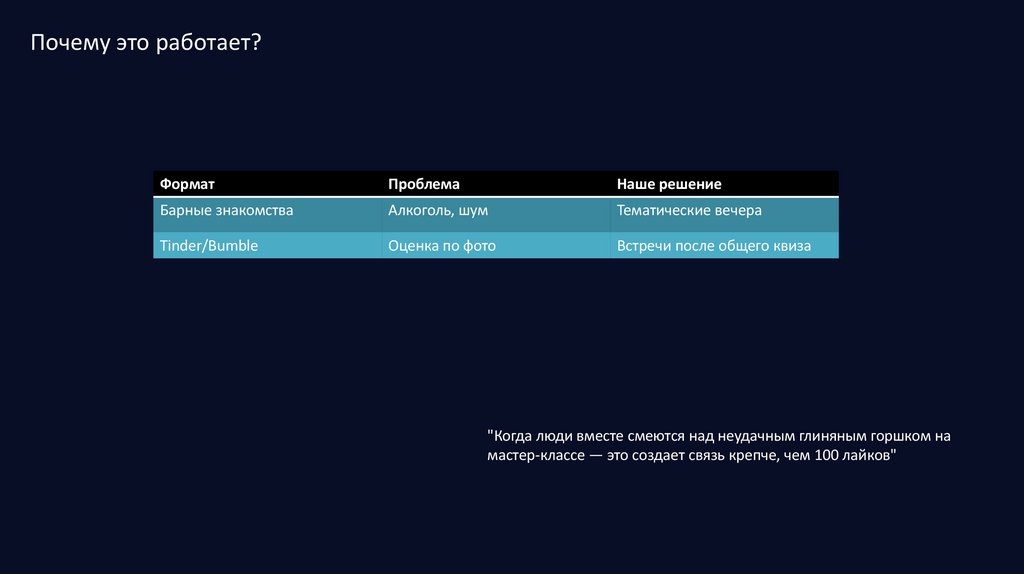 Почему это работает?

| Формат | Проблема | Наше решение |
|---|---|---|
| Барные знакомства | Алкоголь, шум | Тематические вечера |
| Tinder/Bumble | Оценка по фото | Встречи после общего квиза |

"Когда люди вместе смеются над неудачным глиняным горшком на мастер-классе — это создает связь крепче, чем 100 лайков"